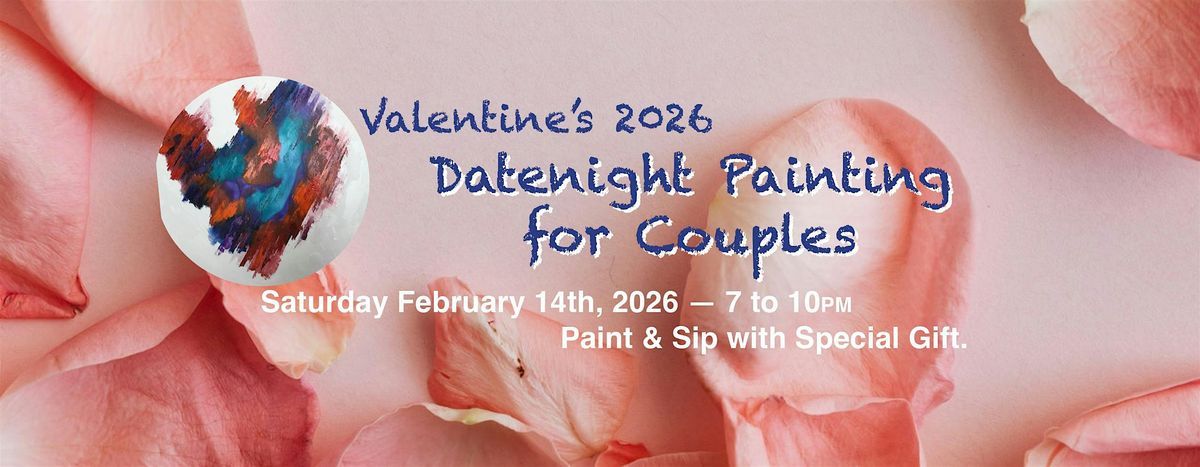 Valentine's 2026

Datenight Painting for Couples

Saturday February 14th, 2026 — 7 to 10PM

Paint & Sip with Special Gift.